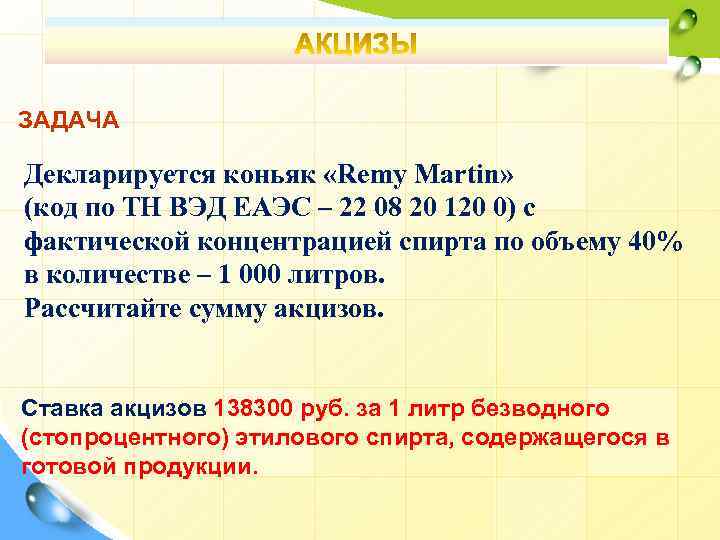 АКЦИЗЫ

ЗАДАЧА

Декларируется коньяк «Remy Martin» (код по ТН ВЭД ЕАЭС – 22 08 20 120 0) с фактической концентрацией спирта по объему 40% в количестве – 1 000 литров.
Рассчитайте сумму акцизов.

Ставка акцизов 138300 руб. за 1 литр безводного (стопроцентного) этилового спирта, содержащегося в готовой продукции.